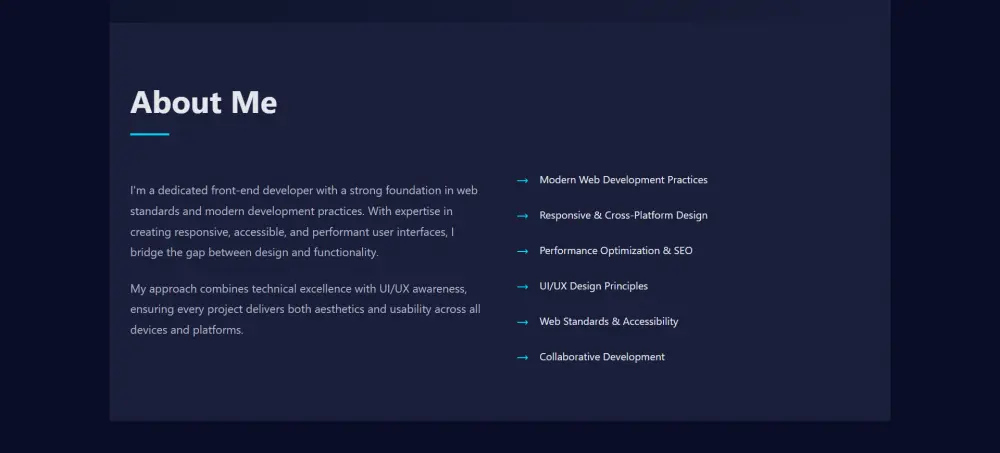 About Me

I'm a dedicated front-end developer with a strong foundation in web standards and modern development practices. With expertise in creating responsive, accessible, and performant user interfaces, I bridge the gap between design and functionality.

My approach combines technical excellence with UI/UX awareness, ensuring every project delivers both aesthetics and usability across all devices and platforms.

→ Modern Web Development Practices

→ Responsive & Cross-Platform Design

→ Performance Optimization & SEO

→ UI/UX Design Principles

→ Web Standards & Accessibility

→ Collaborative Development